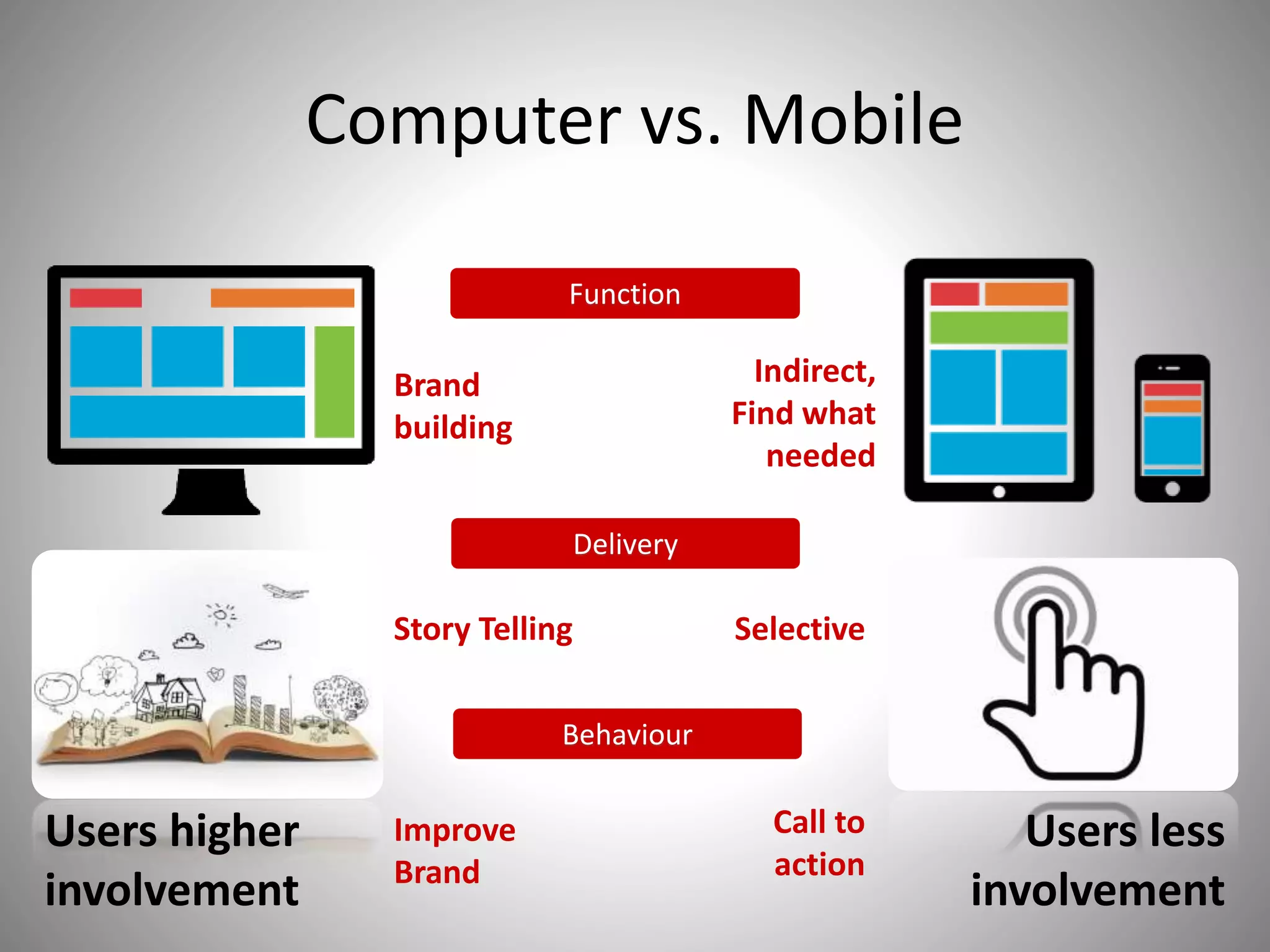 Computer vs. Mobile

Function

Brand building

Indirect, Find what needed

Delivery

Story Telling

Selective

Behaviour

Improve Brand

Call to action

Users higher involvement

Users less involvement